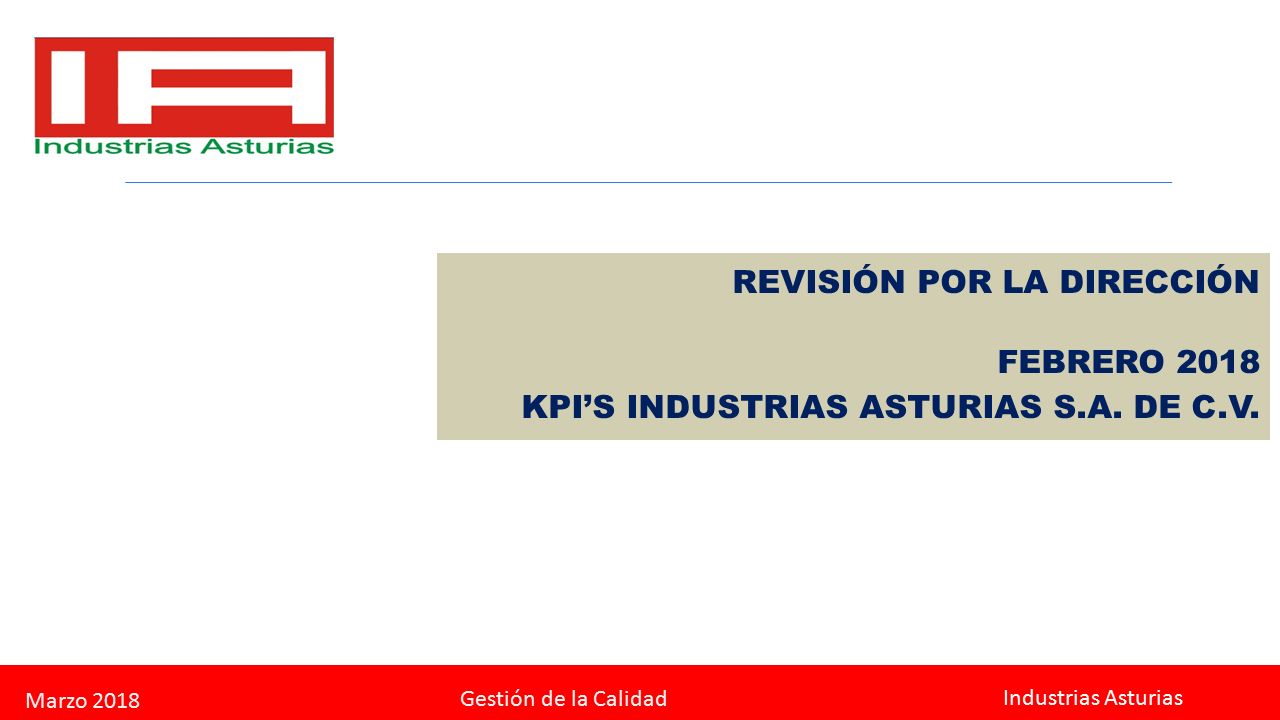 IA
Industrias Asturias

REVISIÓN POR LA DIRECCIÓN

FEBRERO 2018
KPI’S INDUSTRIAS ASTURIAS S.A. DE C.V.

Marzo 2018 Gestión de la Calidad Industrias Asturias